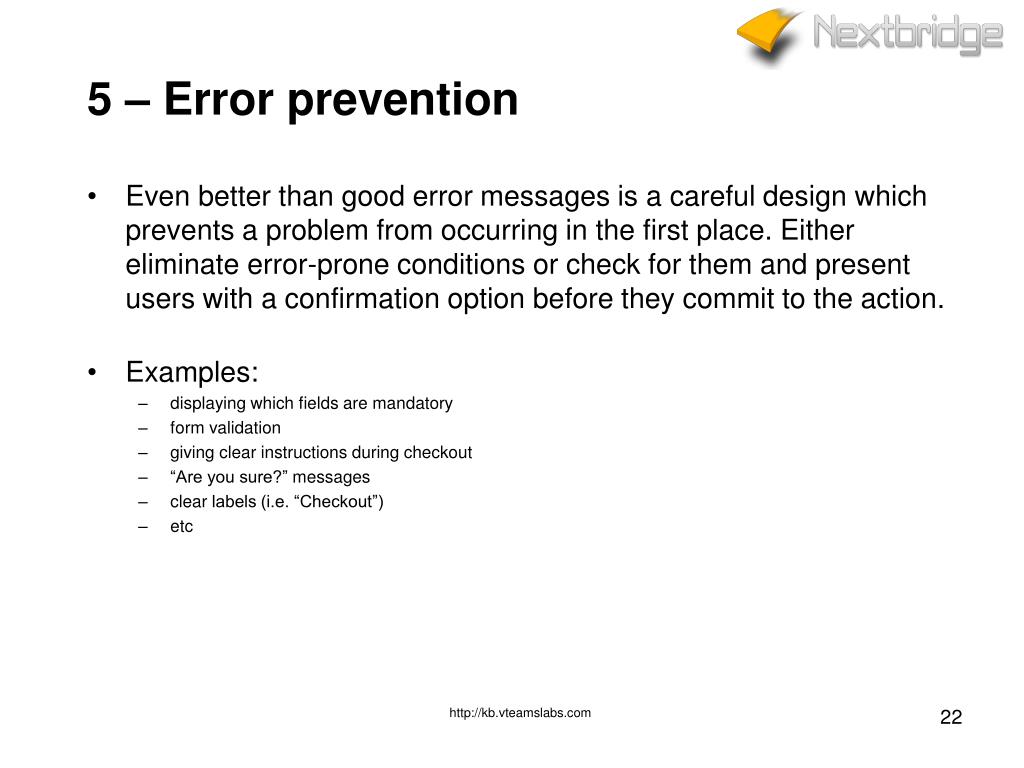 Nextbridge

5 – Error prevention

• Even better than good error messages is a careful design which prevents a problem from occurring in the first place. Either eliminate error-prone conditions or check for them and present users with a confirmation option before they commit to the action.

• Examples:
– displaying which fields are mandatory
– form validation
– giving clear instructions during checkout
– “Are you sure?” messages
– clear labels (i.e. “Checkout”)
– etc

http://kb.vteamslabs.com

22